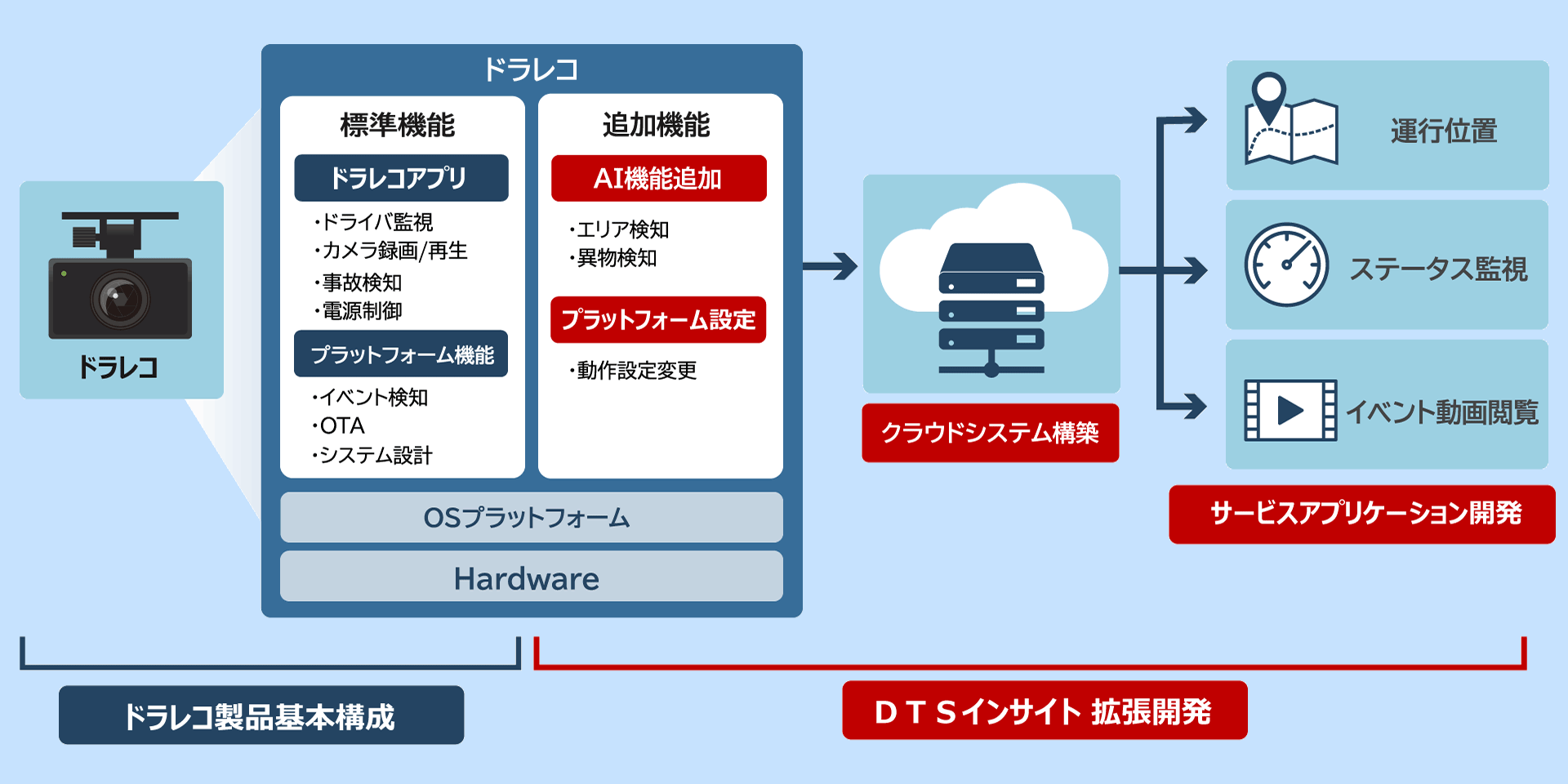 ドラレコ

ドラレコ

標準機能

ドラレコアプリ

・ドライバ監視
・カメラ録画/再生
・事故検知
・電源制御

プラットフォーム機能

・イベント検知
・OTA
・システム設計

追加機能

AI機能追加

・エリア検知
・異物検知

プラットフォーム設定

・動作設定変更

OSプラットフォーム

Hardware

クラウドシステム構築

運行位置

ステータス監視

イベント動画閲覧

サービスアプリケーション開発

ドラレコ製品基本構成

ＤＴＳインサイト 拡張開発